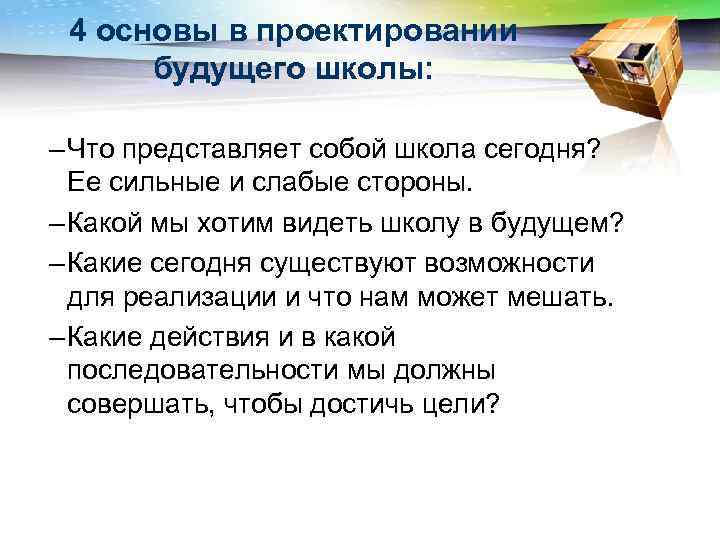 4 основы в проектировании будущего школы:

–Что представляет собой школа сегодня? Ее сильные и слабые стороны.

–Какой мы хотим видеть школу в будущем?

–Какие сегодня существуют возможности для реализации и что нам может мешать.

–Какие действия и в какой последовательности мы должны совершать, чтобы достичь цели?